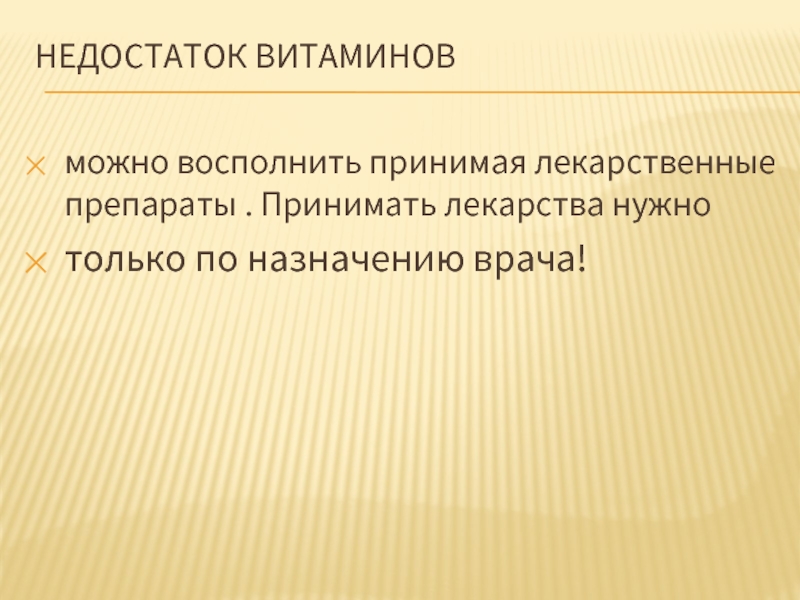 НЕДОСТАТОК ВИТАМИНОВ

можно восполнить принимая лекарственные препараты . Принимать лекарства нужно

только по назначению врача!